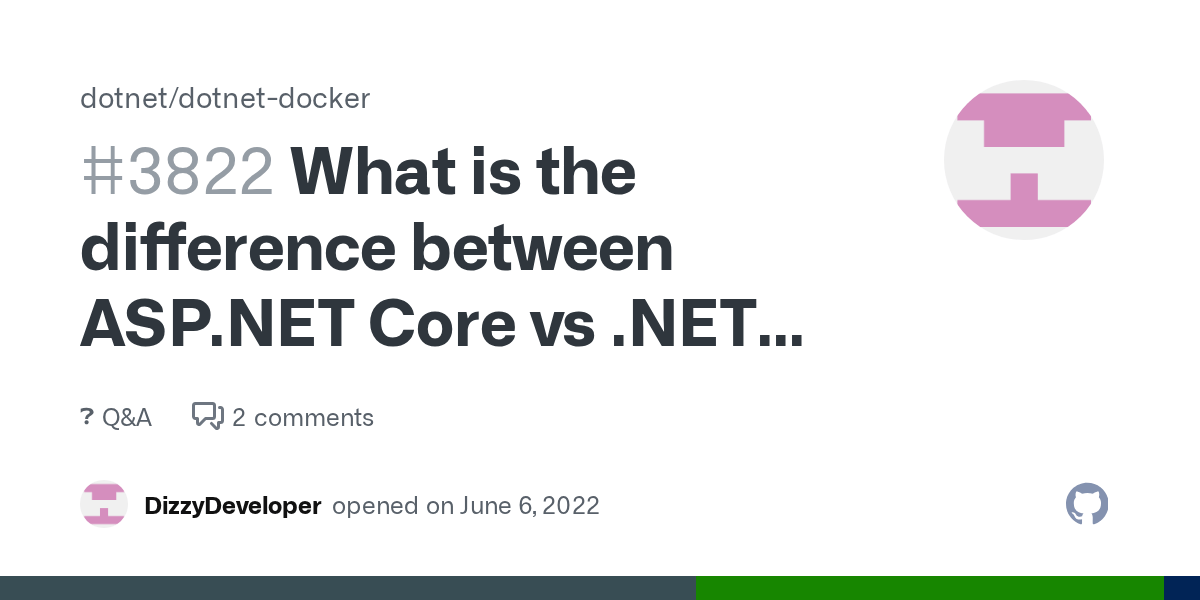 dotnet/dotnet-docker

#3822 What is the difference between ASP.NET Core vs .NET...

? Q&A 2 comments

DizzyDeveloper opened on June 6, 2022